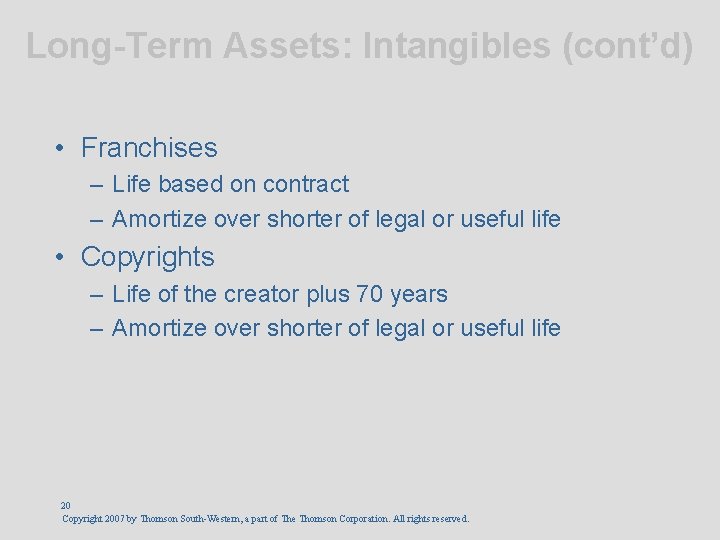 Long-Term Assets: Intangibles (cont'd)

• Franchises
– Life based on contract
– Amortize over shorter of legal or useful life
• Copyrights
– Life of the creator plus 70 years
– Amortize over shorter of legal or useful life

20
Copyright 2007 by Thomson South-Western, a part of The Thomson Corporation. All rights reserved.